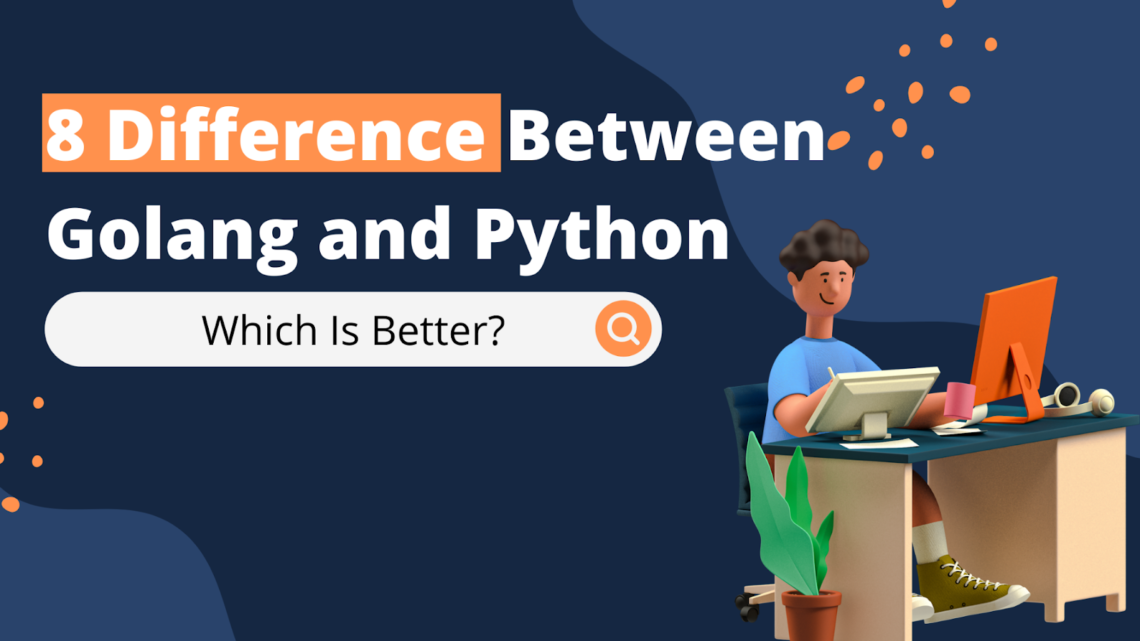 8 Difference Between Golang and Python

Which Is Better?